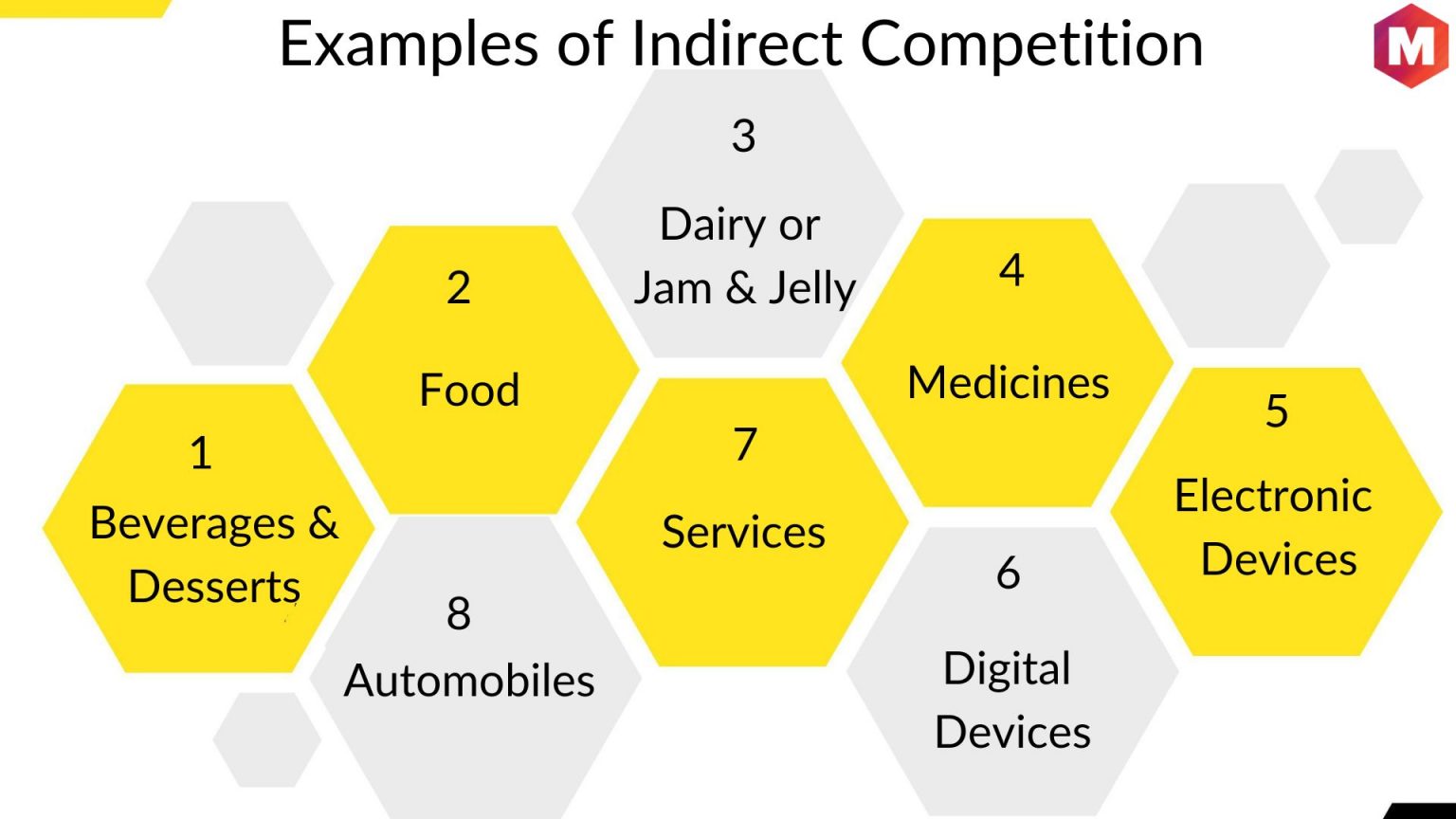 Examples of Indirect Competition

M

1
Beverages & Desserts

2
Food

3
Dairy or Jam & Jelly

4
Medicines

5
Electronic Devices

6
Digital Devices

7
Services

8
Automobiles